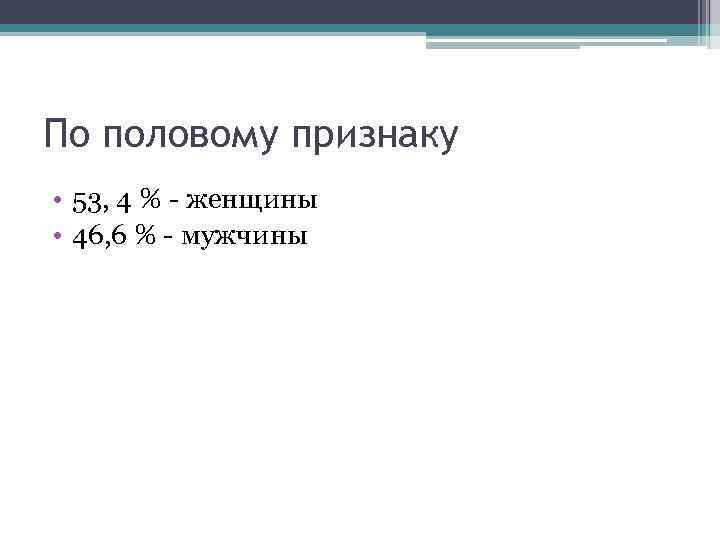 По половому признаку

• 53, 4 % - женщины
• 46,6 % - мужчины